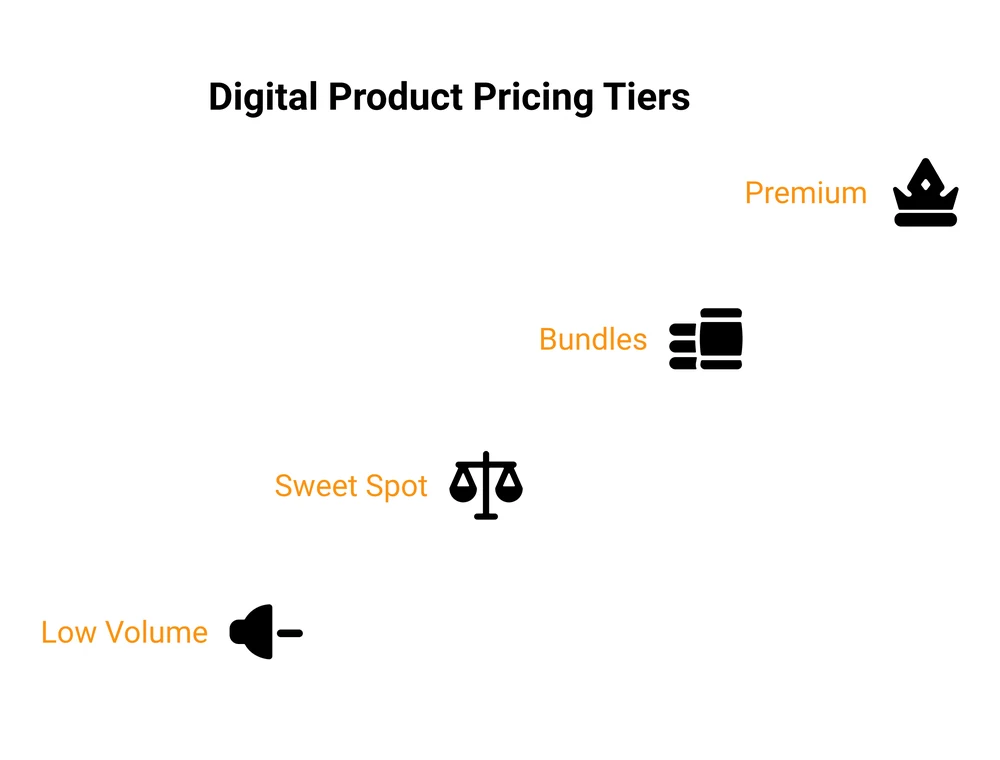 Digital Product Pricing Tiers

Premium

Bundles

Sweet Spot

Low Volume